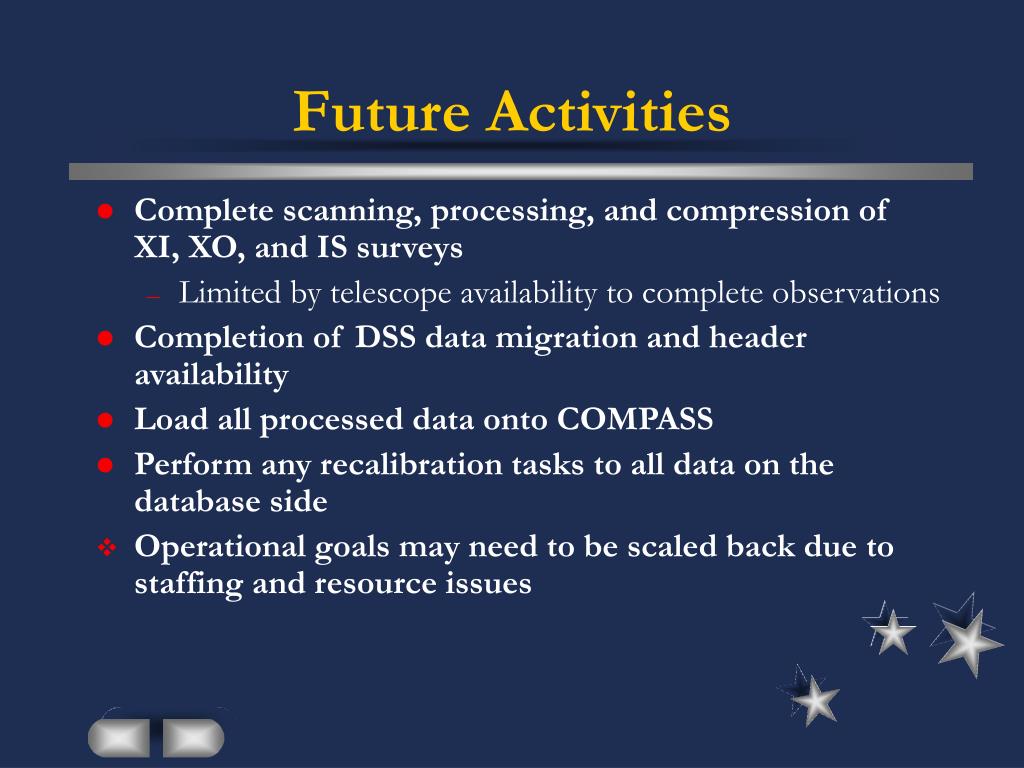 Future Activities

- Complete scanning, processing, and compression of XI, XO, and IS surveys
  – Limited by telescope availability to complete observations
- Completion of DSS data migration and header availability
- Load all processed data onto COMPASS
- Perform any recalibration tasks to all data on the database side
- Operational goals may need to be scaled back due to staffing and resource issues